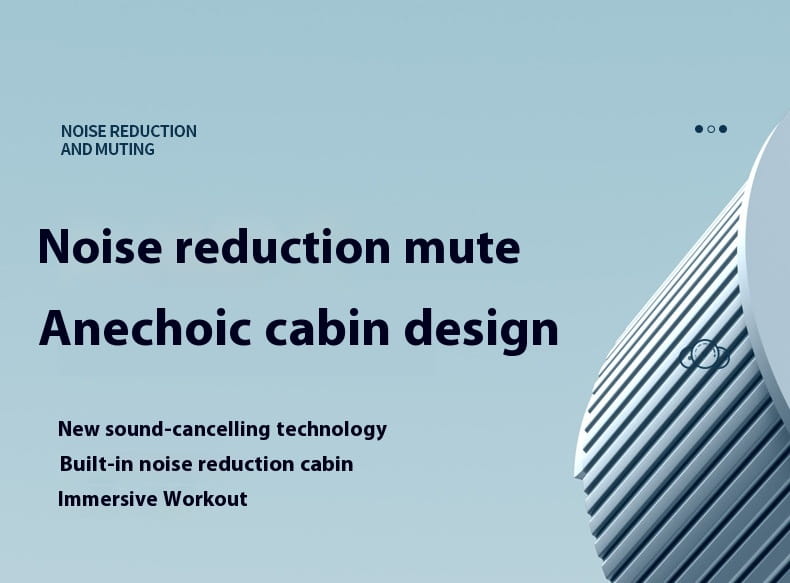 NOISE REDUCTION
AND MUTING

Noise reduction mute

Anechoic cabin design

New sound-cancelling technology

Built-in noise reduction cabin

Immersive Workout